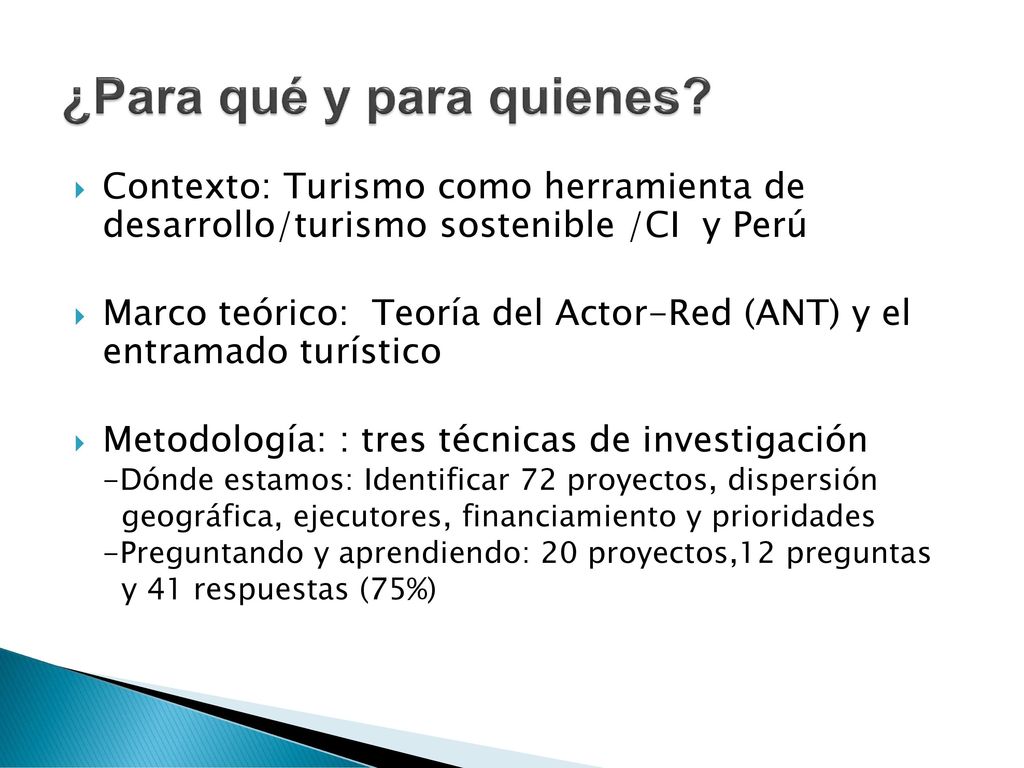 ¿Para qué y para quienes?

Contexto: Turismo como herramienta de desarrollo/turismo sostenible /CI y Perú

Marco teórico: Teoría del Actor-Red (ANT) y el entramado turístico

Metodología: : tres técnicas de investigación
-Dónde estamos: Identificar 72 proyectos, dispersión geográfica, ejecutores, financiamiento y prioridades
-Preguntando y aprendiendo: 20 proyectos,12 preguntas y 41 respuestas (75%)